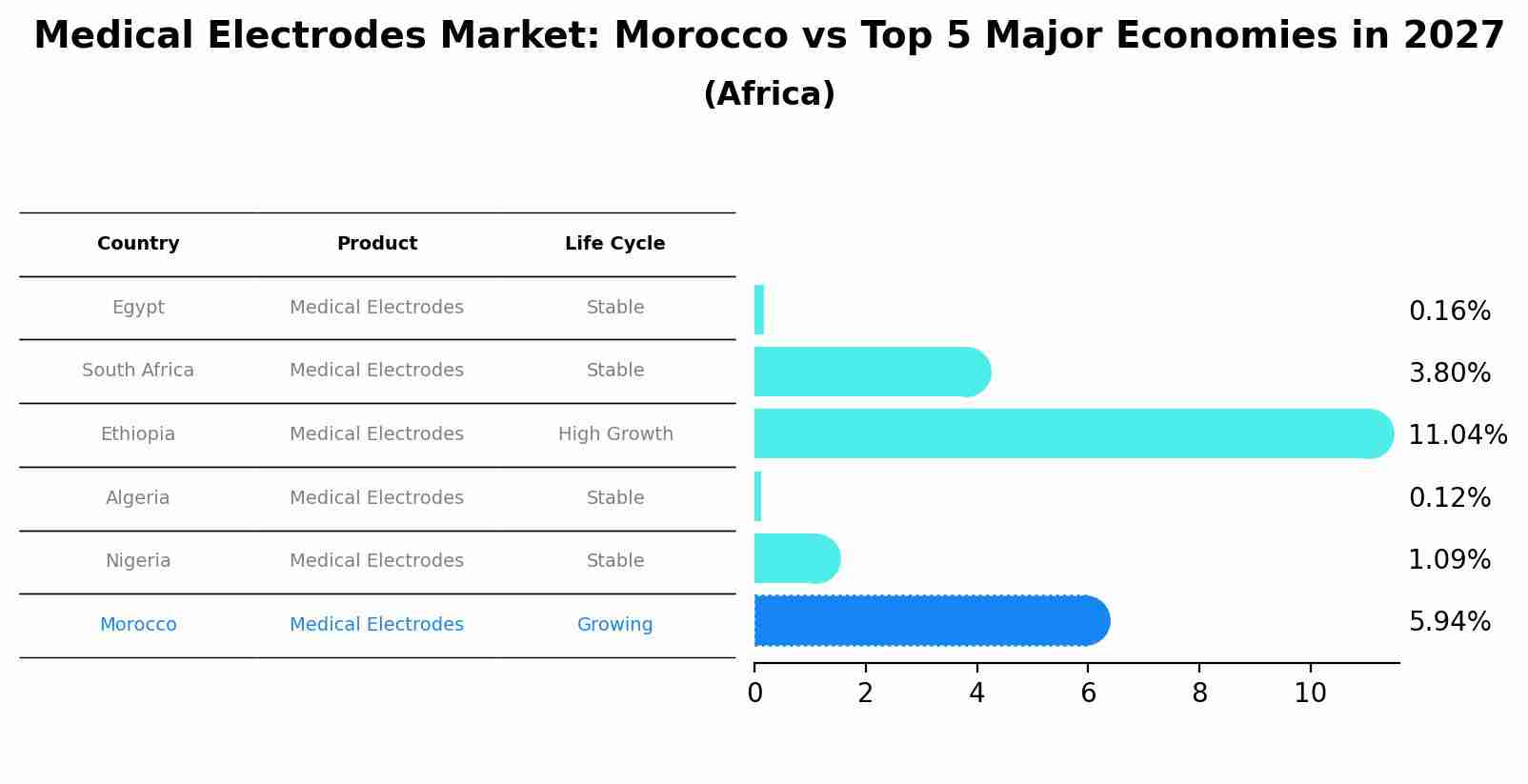 Medical Electrodes Market: Morocco vs Top 5 Major Economies in 2027
(Africa)

| Country | Product | Life Cycle |
|---|---|---|
| Egypt | Medical Electrodes | Stable |
| South Africa | Medical Electrodes | Stable |
| Ethiopia | Medical Electrodes | High Growth |
| Algeria | Medical Electrodes | Stable |
| Nigeria | Medical Electrodes | Stable |
| Morocco | Medical Electrodes | Growing |

0.16%
3.80%
11.04%
0.12%
1.09%
5.94%

0 2 4 6 8 10